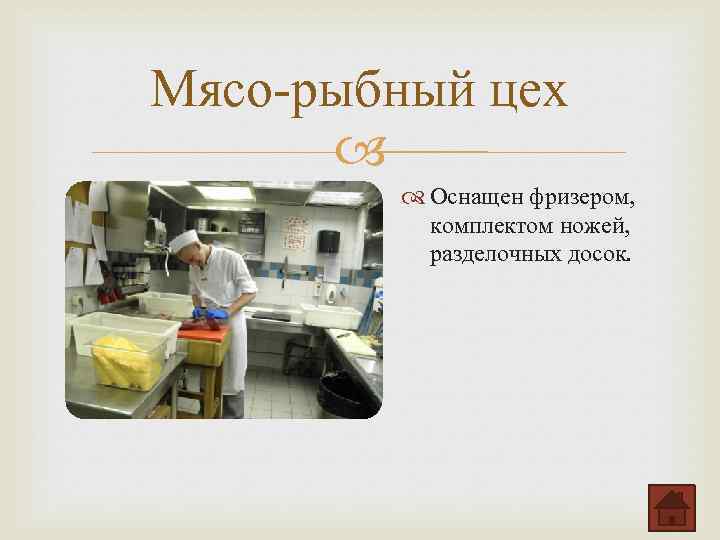 Мясо-рыбный цех

Оснащен фризером, комплектом ножей, разделочных досок.